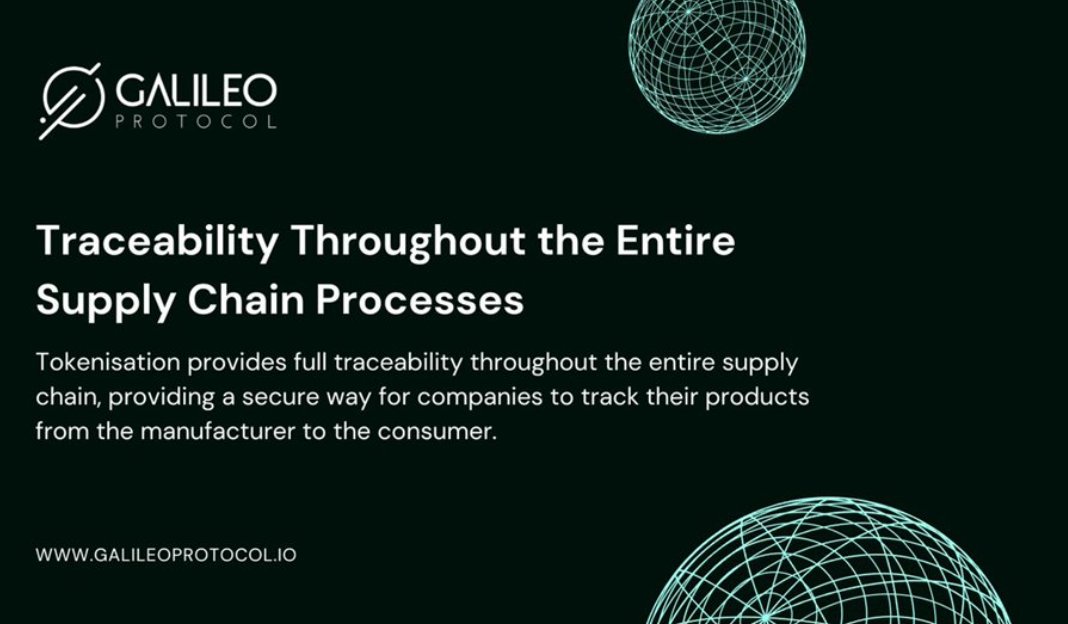 GALILEO
PROTOCOL

Traceability Throughout the Entire Supply Chain Processes

Tokenisation provides full traceability throughout the entire supply chain, providing a secure way for companies to track their products from the manufacturer to the consumer.

WWW.GALILEOPROTOCOL.IO